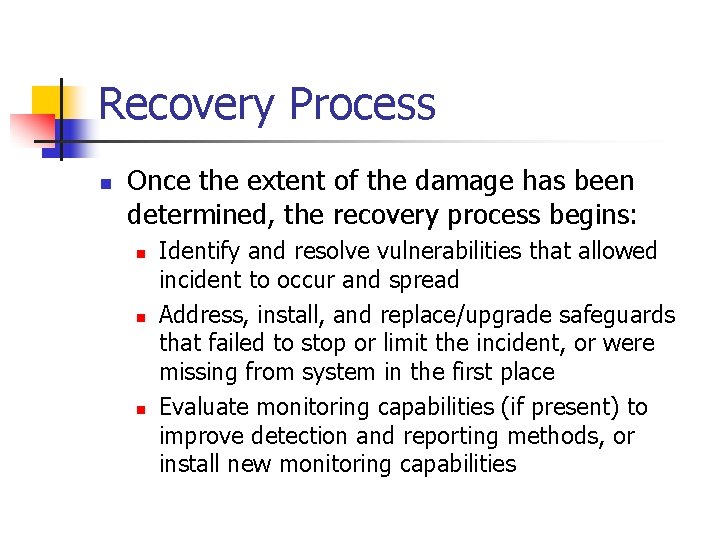 Recovery Process

Once the extent of the damage has been determined, the recovery process begins:

Identify and resolve vulnerabilities that allowed incident to occur and spread

Address, install, and replace/upgrade safeguards that failed to stop or limit the incident, or were missing from system in the first place

Evaluate monitoring capabilities (if present) to improve detection and reporting methods, or install new monitoring capabilities